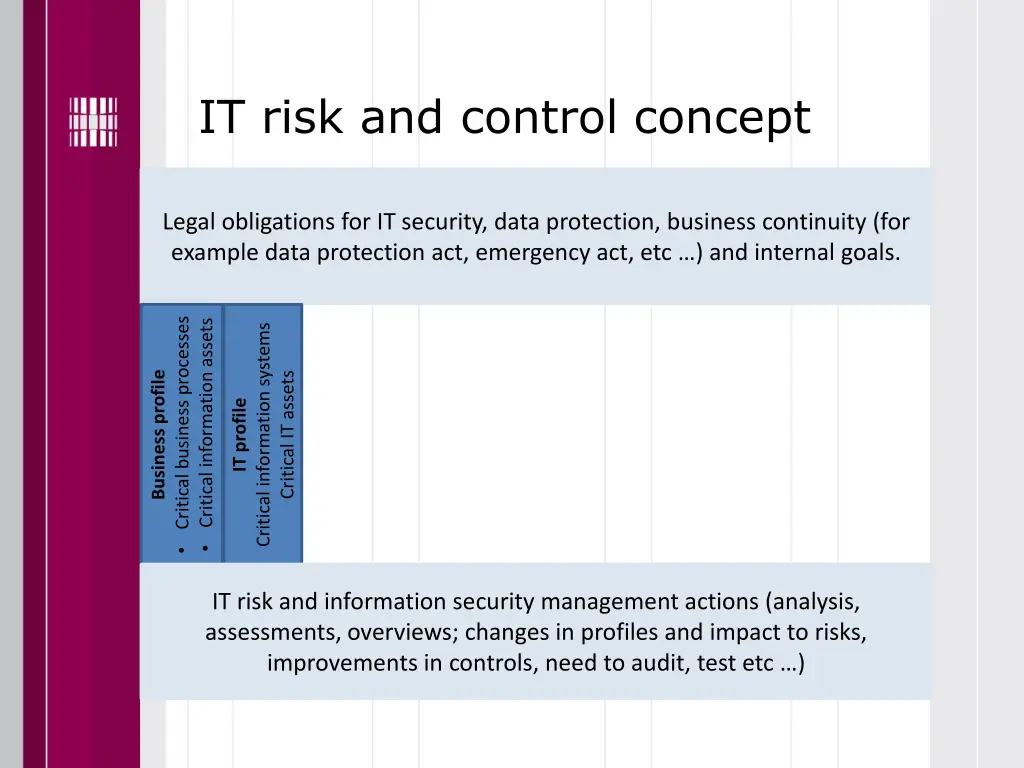 IT risk and control concept

Legal obligations for IT security, data protection, business continuity (for example data protection act, emergency act, etc …) and internal goals.

Business profile
• Critical business processes
• Critical information assets

IT profile
Critical information systems
Critical IT assets

IT risk and information security management actions (analysis, assessments, overviews; changes in profiles and impact to risks, improvements in controls, need to audit, test etc …)